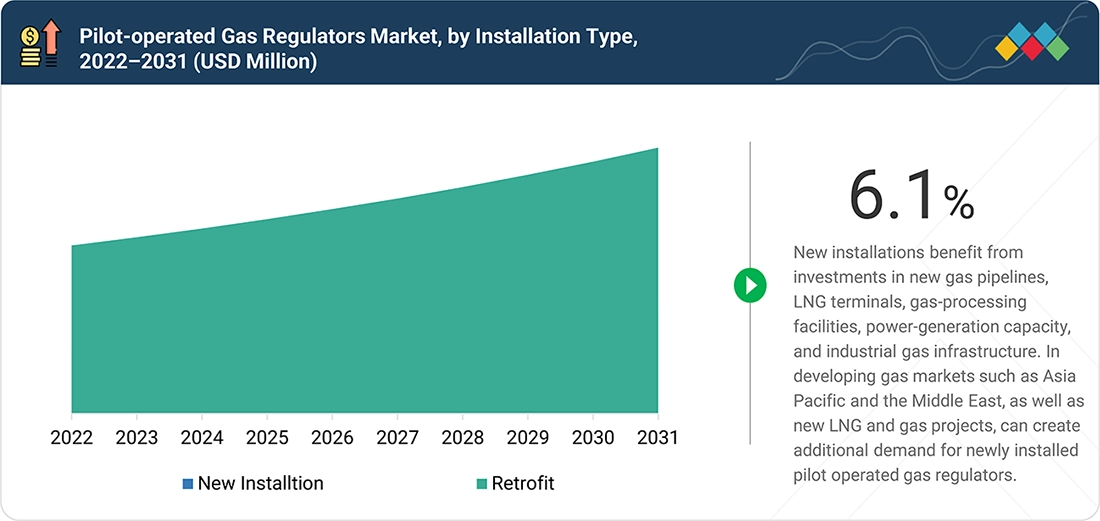 Pilot-operated Gas Regulators Market, by Installation Type, 2022–2031 (USD Million)

2022 2023 2024 2025 2026 2027 2028 2029 2030 2031

New Installtion Retrofit

6.1%

New installations benefit from investments in new gas pipelines, LNG terminals, gas-processing facilities, power-generation capacity, and industrial gas infrastructure. In developing gas markets such as Asia Pacific and the Middle East, as well as new LNG and gas projects, can create additional demand for newly installed pilot operated gas regulators.